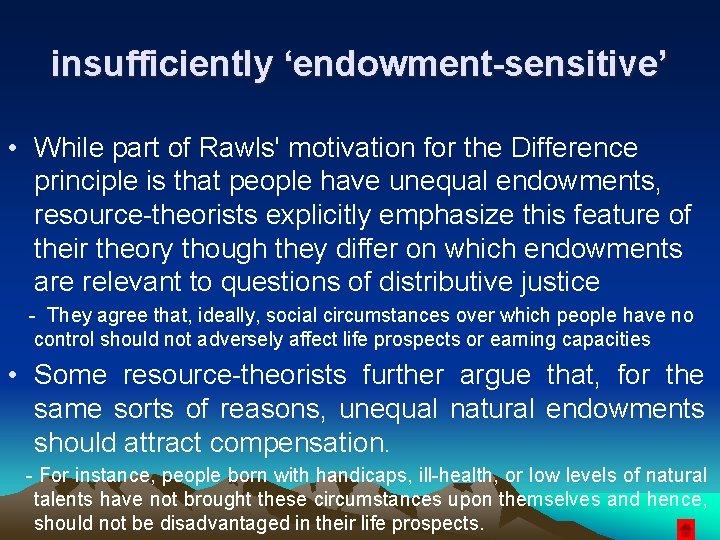 insufficiently ‘endowment-sensitive’

• While part of Rawls' motivation for the Difference principle is that people have unequal endowments, resource-theorists explicitly emphasize this feature of their theory though they differ on which endowments are relevant to questions of distributive justice

- They agree that, ideally, social circumstances over which people have no control should not adversely affect life prospects or earning capacities

• Some resource-theorists further argue that, for the same sorts of reasons, unequal natural endowments should attract compensation.

- For instance, people born with handicaps, ill-health, or low levels of natural talents have not brought these circumstances upon themselves and hence, should not be disadvantaged in their life prospects.